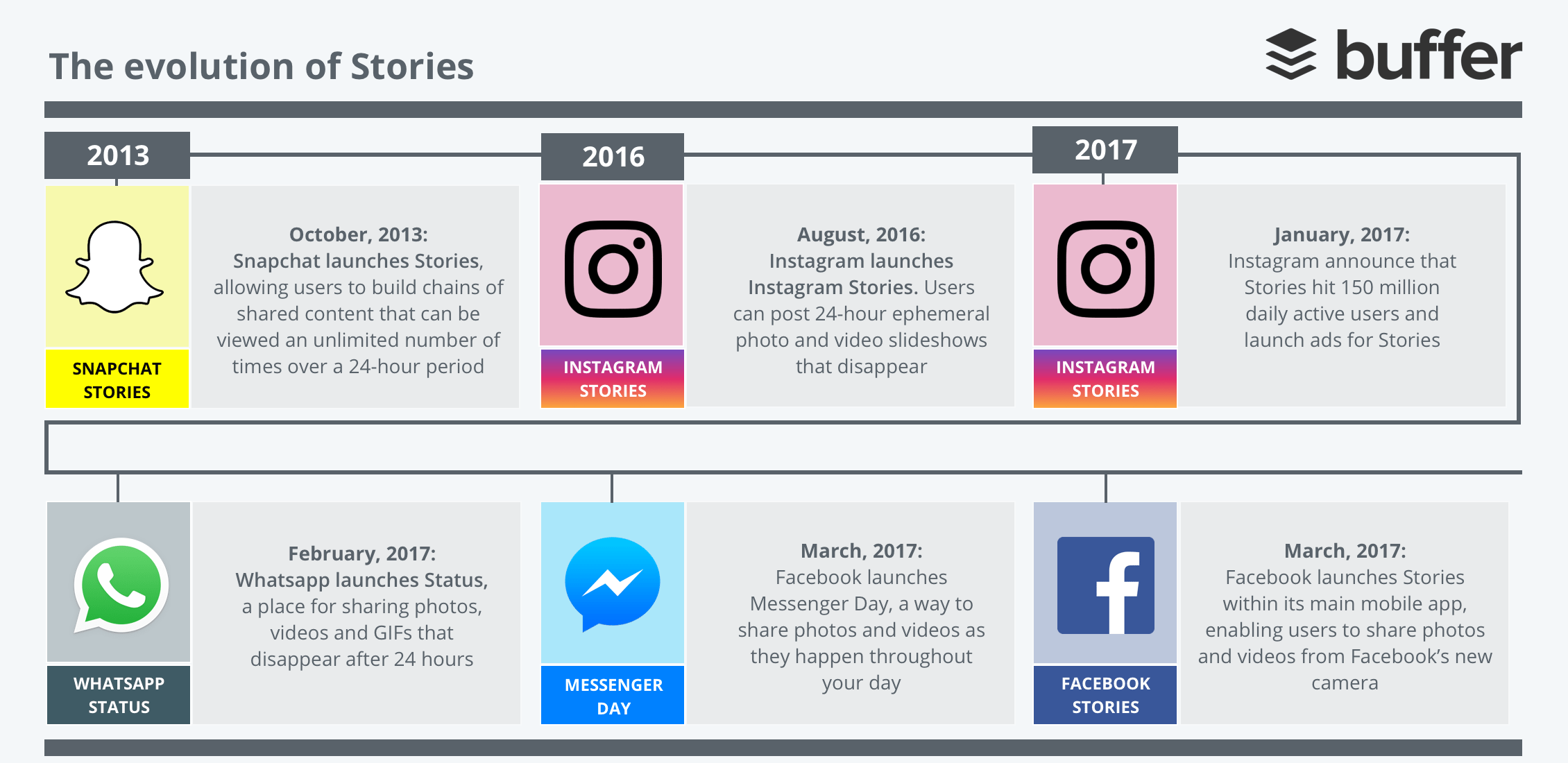 The evolution of Stories

buffer

2013

SNAPCHAT STORIES

October, 2013: Snapchat launches Stories, allowing users to build chains of shared content that can be viewed an unlimited number of times over a 24-hour period

2016

INSTAGRAM STORIES

August, 2016: Instagram launches Instagram Stories. Users can post 24-hour ephemeral photo and video slideshows that disappear

2017

INSTAGRAM STORIES

January, 2017: Instagram announce that Stories hit 150 million daily active users and launch ads for Stories

WHATSAPP STATUS

February, 2017: Whatsapp launches Status, a place for sharing photos, videos and GIFs that disappear after 24 hours

MESSENGER DAY

March, 2017: Facebook launches Messenger Day, a way to share photos and videos as they happen throughout your day

FACEBOOK STORIES

March, 2017: Facebook launches Stories within its main mobile app, enabling users to share photos and videos from Facebook's new camera